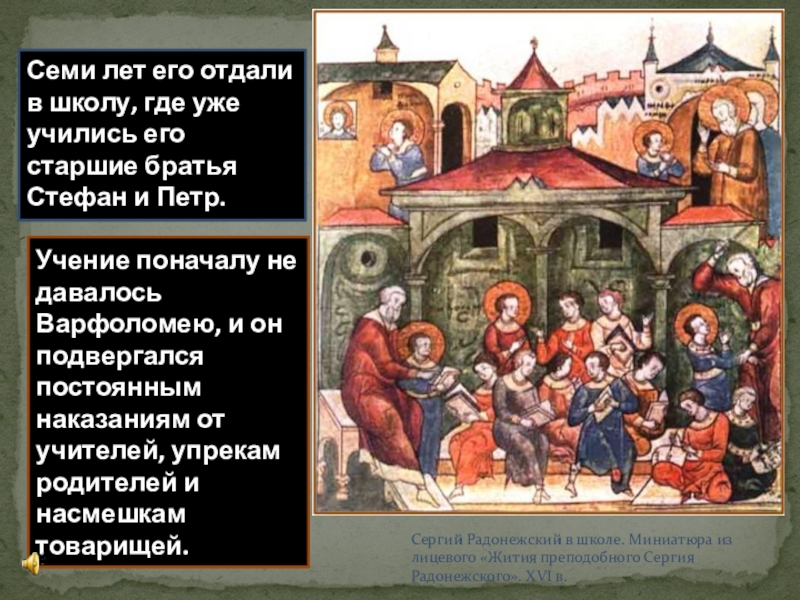 Семи лет его отдали в школу, где уже учились его старшие братья Стефан и Петр.

Учение поначалу не давалось Варфоломею, и он подвергался постоянным наказаниям от учителей, упрекам родителей и насмешкам товарищей.

Сергий Радонежский в школе. Миниатюра из лицевого «Жития преподобного Сергия Радонежского». XVI в.